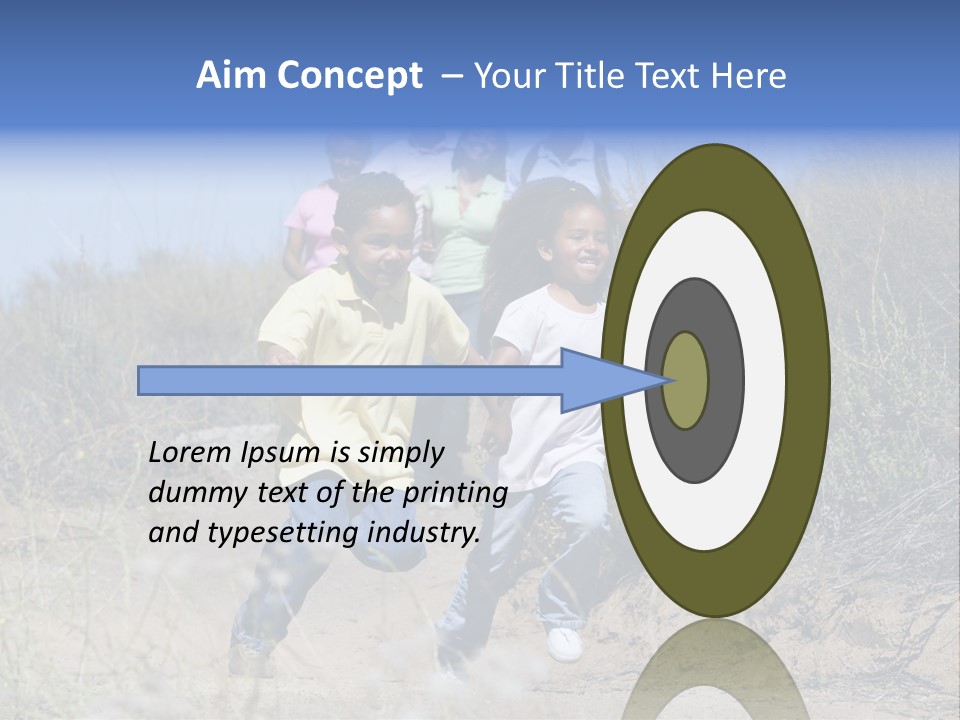 Aim Concept – Your Title Text Here

Lorem Ipsum is simply dummy text of the printing and typesetting industry.